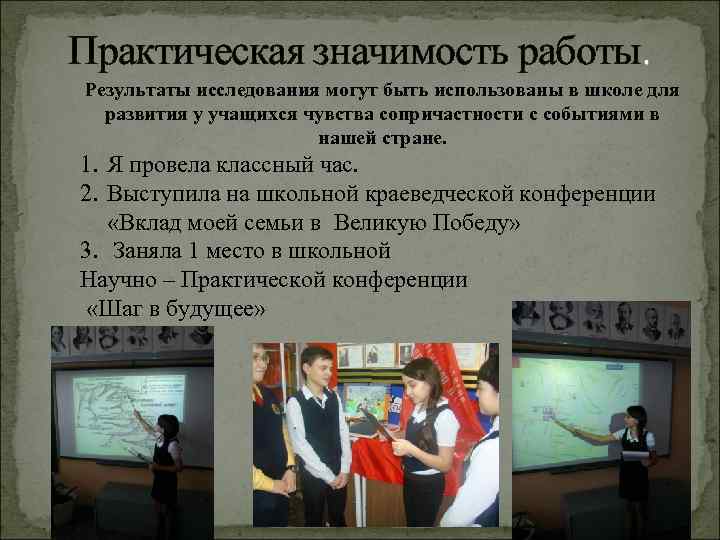 Практическая значимость работы.

Результаты исследования могут быть использованы в школе для развития у учащихся чувства сопричастности с событиями в нашей стране.

1. Я провела классный час.
2. Выступила на школьной краеведческой конференции «Вклад моей семьи в Великую Победу»
3. Заняла 1 место в школьной Научно – Практической конференции «Шаг в будущее»